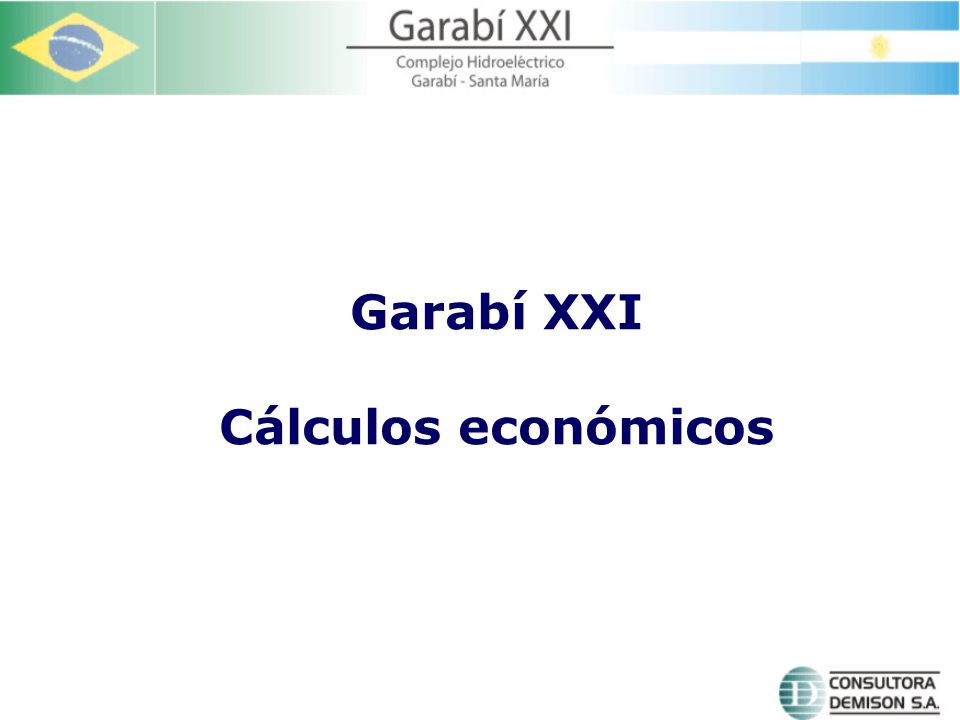 Garabí XXI
Complejo Hidroeléctrico
Garabí - Santa María

Garabí XXI

Cálculos económicos

CONSULTORA
DEMISON S.A.